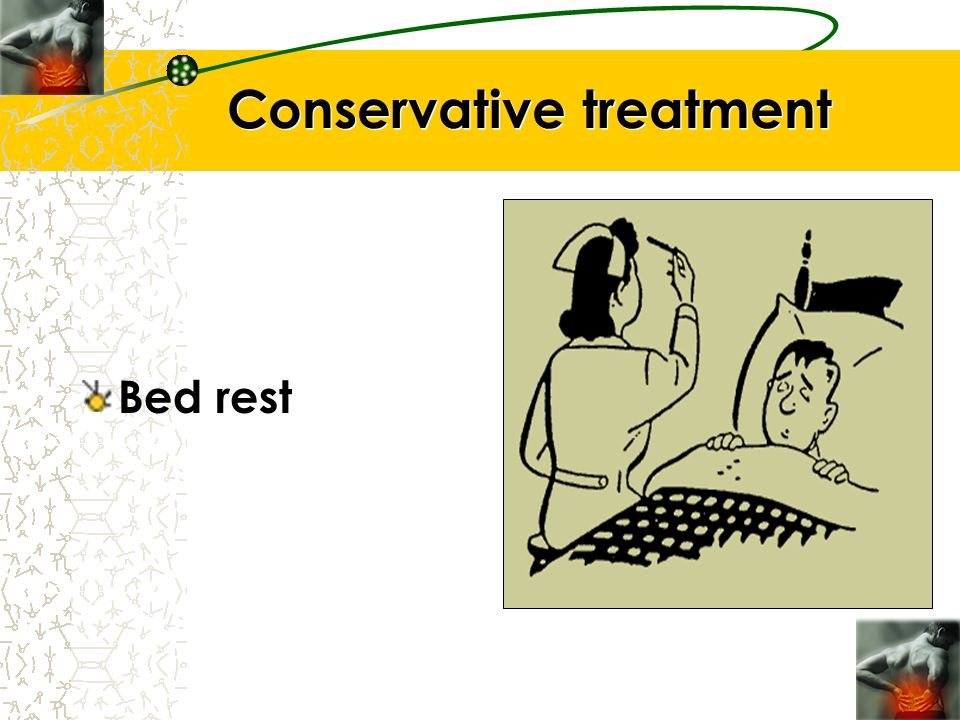 Conservative treatment

Bed rest